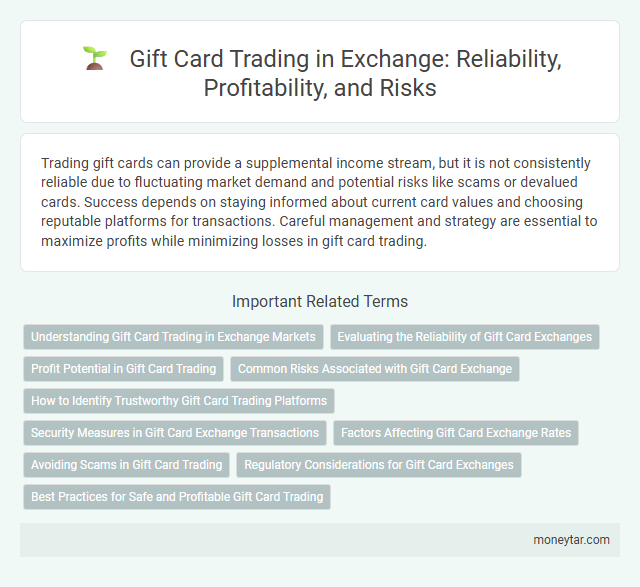 Gift Card Trading in Exchange: Reliability, Profitability, and Risks

Trading gift cards can provide a supplemental income stream, but it is not consistently reliable due to fluctuating market demand and potential risks like scams or devalued cards. Success depends on staying informed about current card values and choosing reputable platforms for transactions. Careful management and strategy are essential to maximize profits while minimizing losses in gift card trading.

Important Related Terms

Understanding Gift Card Trading in Exchange Markets

Evaluating the Reliability of Gift Card Exchanges

Profit Potential in Gift Card Trading

Common Risks Associated with Gift Card Exchange

How to Identify Trustworthy Gift Card Trading Platforms

Security Measures in Gift Card Exchange Transactions

Factors Affecting Gift Card Exchange Rates

Avoiding Scams in Gift Card Trading

Regulatory Considerations for Gift Card Exchanges

Best Practices for Safe and Profitable Gift Card Trading

moneytar.com